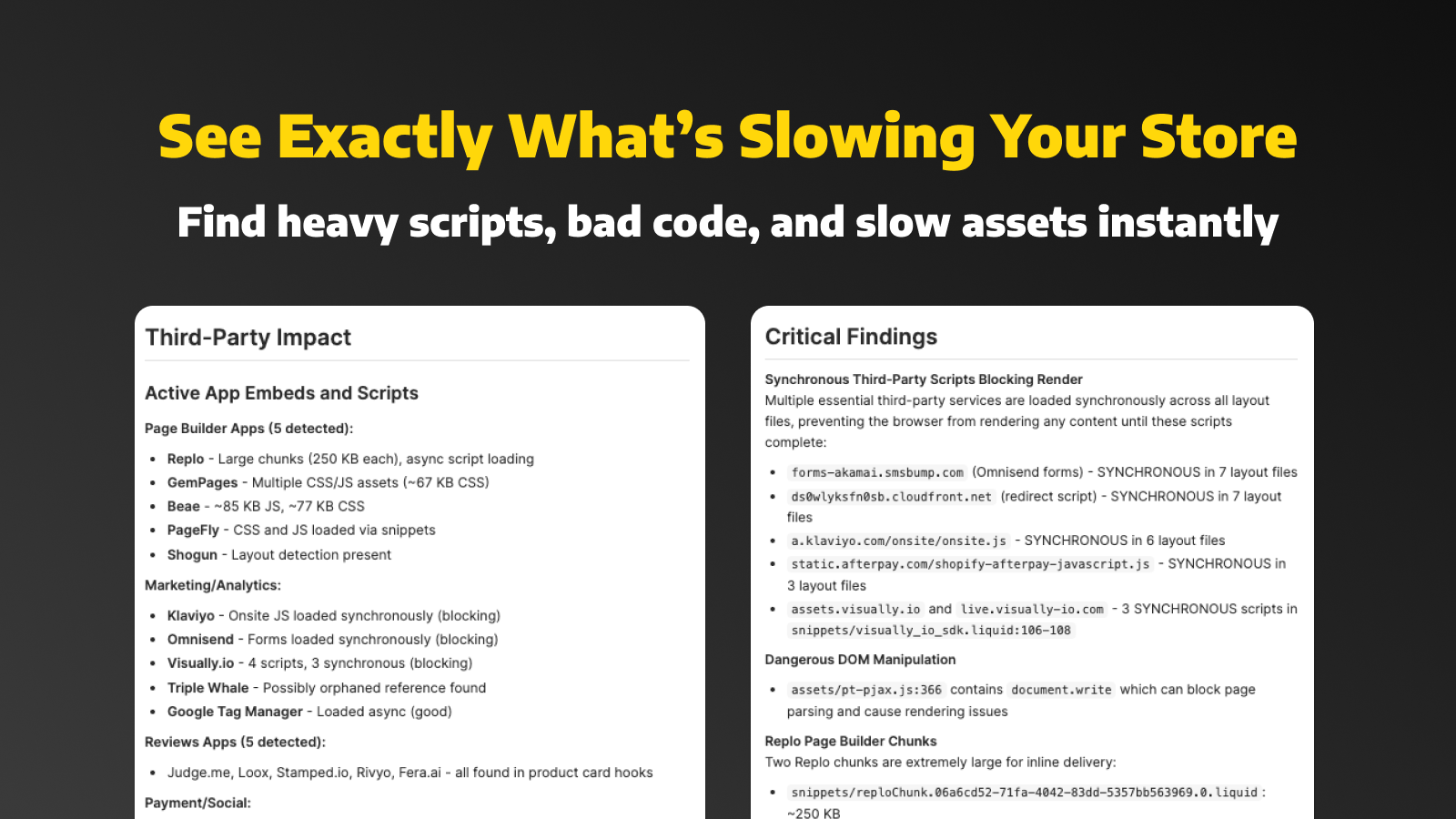 See Exactly What's Slowing Your Store

Find heavy scripts, bad code, and slow assets instantly

Third-Party Impact

Active App Embeds and Scripts

Page Builder Apps (5 detected):

- Replo - Large chunks (250 KB each), async script loading
- GemPages - Multiple CSS/JS assets (~67 KB CSS)
- Beae - ~85 KB JS, ~77 KB CSS
- PageFly - CSS and JS loaded via snippets
- Shogun - Layout detection present

Marketing/Analytics:

- Klaviyo - Onsite JS loaded synchronously (blocking)
- Omnisend - Forms loaded synchronously (blocking)
- Visually.io - 4 scripts, 3 synchronous (blocking)
- Triple Whale - Possibly orphaned reference found
- Google Tag Manager - Loaded async (good)

Reviews Apps (5 detected):

- Judge.me, Loox, Stamped.io, Rivyo, Fera.ai - all found in product card hooks

Payment/Social:

Critical Findings

Synchronous Third-Party Scripts Blocking Render
Multiple essential third-party services are loaded synchronously across all layout files, preventing the browser from rendering any content until these scripts complete:

- forms-akamai.smsbump.com (Omnisend forms) - SYNCHRONOUS in 7 layout files
- ds0wlyksfn0sb.cloudfront.net (redirect script) - SYNCHRONOUS in 7 layout files
- a.klaviyo.com/onsite/onsite.js - SYNCHRONOUS in 6 layout files
- static.afterpay.com/shopify-afterpay-javascript.js - SYNCHRONOUS in 3 layout files
- assets.visually.io and live.visually-io.com - 3 SYNCHRONOUS scripts in snippets/visually_io_sdk.liquid:106-108

Dangerous DOM Manipulation

- assets/pt-pjax.js:366 contains document.write which can block page parsing and cause rendering issues

Replo Page Builder Chunks
Two Replo chunks are extremely large for inline delivery:

- snippets/reploChunk.06a6cd52-71fa-4042-83dd-5357bb563969.0.liquid : ~250 KB